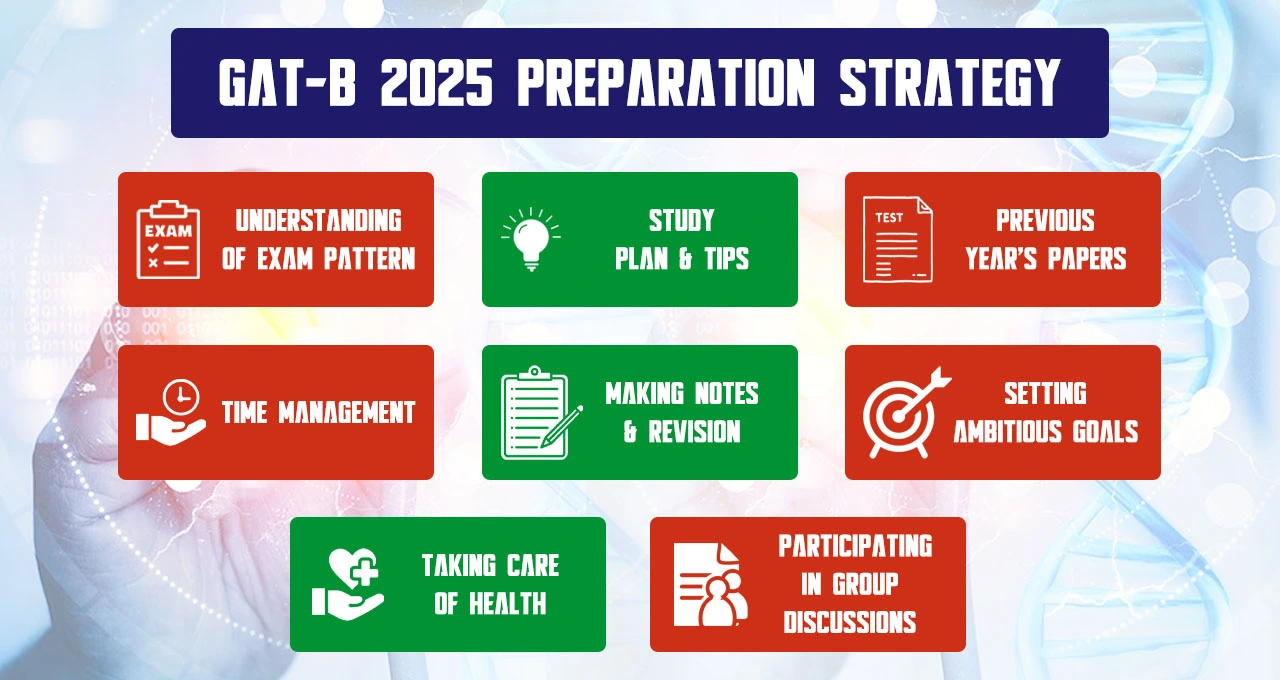 GAT-B 2025 PREPARATION STRATEGY

EXAM

UNDERSTANDING OF EXAM PATTERN

STUDY PLAN & TIPS

TEST

PREVIOUS YEAR'S PAPERS

TIME MANAGEMENT

MAKING NOTES & REVISION

SETTING AMBITIOUS GOALS

TAKING CARE OF HEALTH

PARTICIPATING IN GROUP DISCUSSIONS